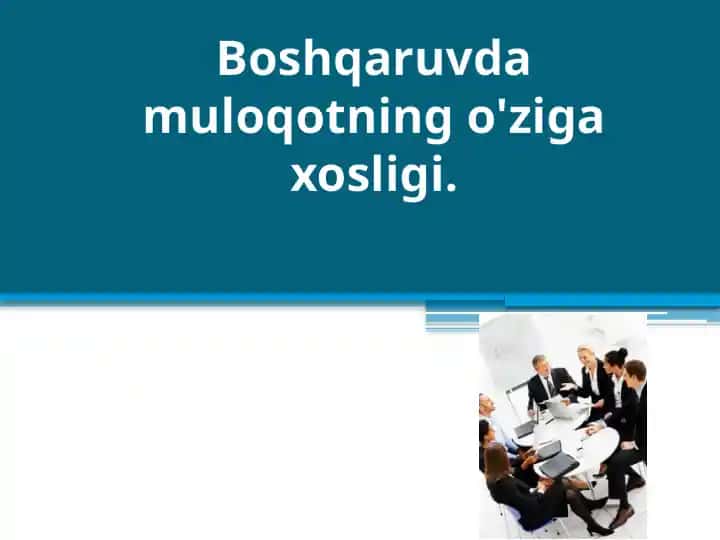 Boshqaruvda muloqotning o'ziga xosligi.